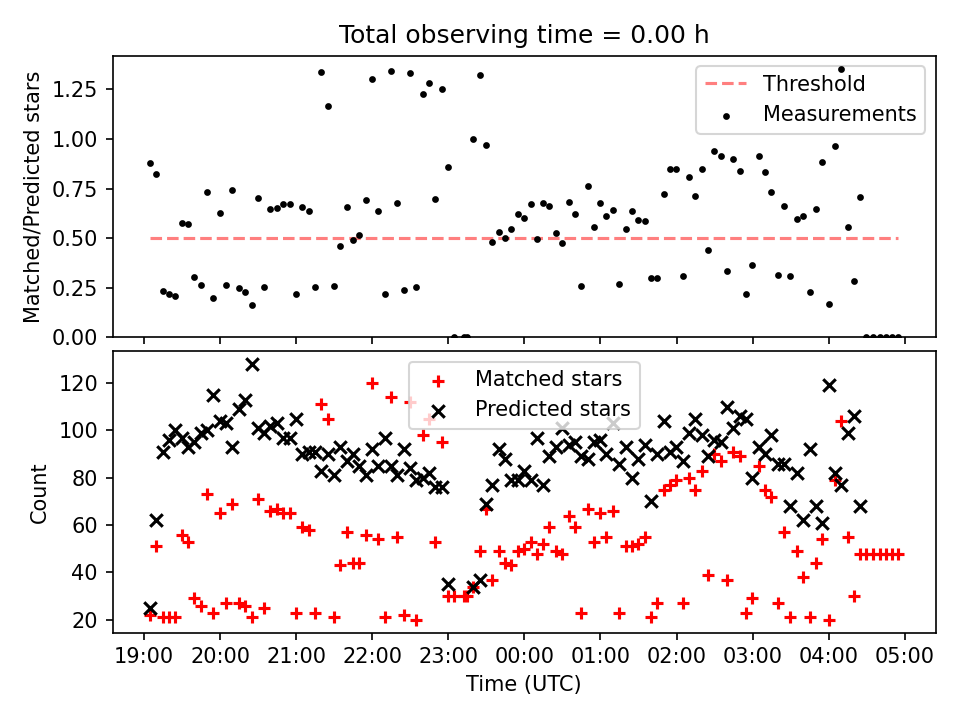 Total observing time = 0.00 h

Matched/Predicted stars

1.25
1.00
0.75
0.50
0.25
0.00

Threshold
Measurements

Count

120
100
80
60
40
20

Matched stars
Predicted stars

19:00 20:00 21:00 22:00 23:00 00:00 01:00 02:00 03:00 04:00 05:00

Time (UTC)